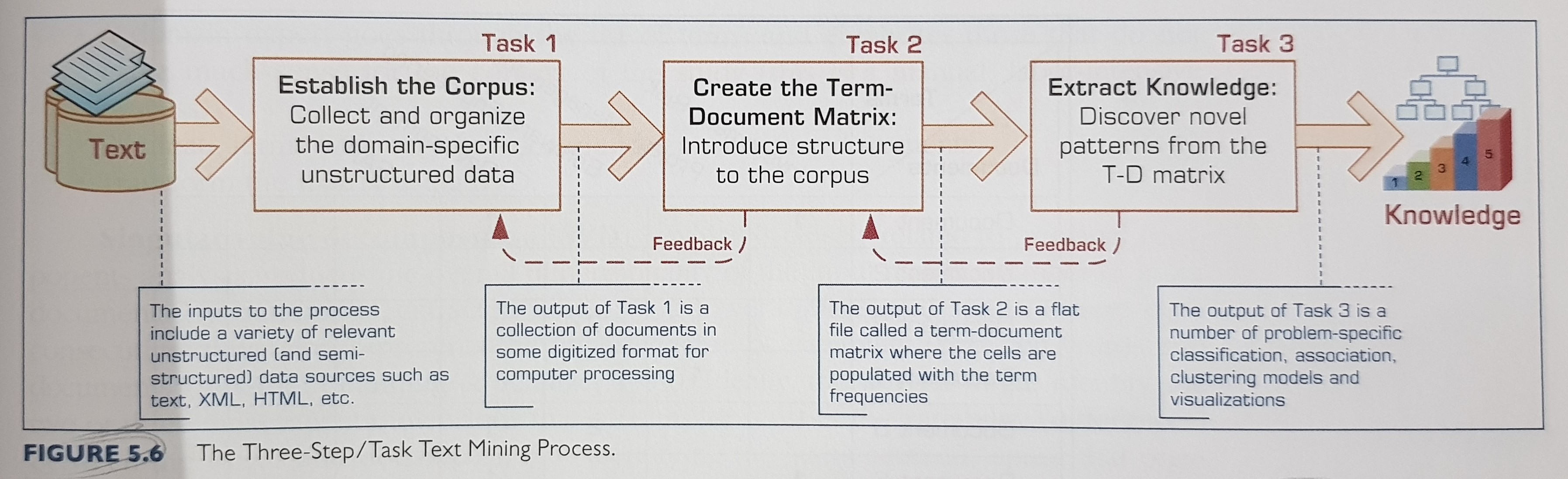 Text

Task 1

Establish the Corpus: Collect and organize the domain-specific unstructured data

Task 2

Create the Term-Document Matrix: Introduce structure to the corpus

Task 3

Extract Knowledge: Discover novel patterns from the T-D matrix

1 2 3 4 5

Knowledge

Feedback

Feedback

The inputs to the process include a variety of relevant unstructured (and semi-structured) data sources such as text, XML, HTML, etc.

The output of Task 1 is a collection of documents in some digitized format for computer processing

The output of Task 2 is a flat file called a term-document matrix where the cells are populated with the term frequencies

The output of Task 3 is a number of problem-specific classification, association, clustering models and visualizations

FIGURE 5.6 The Three-Step/Task Text Mining Process.